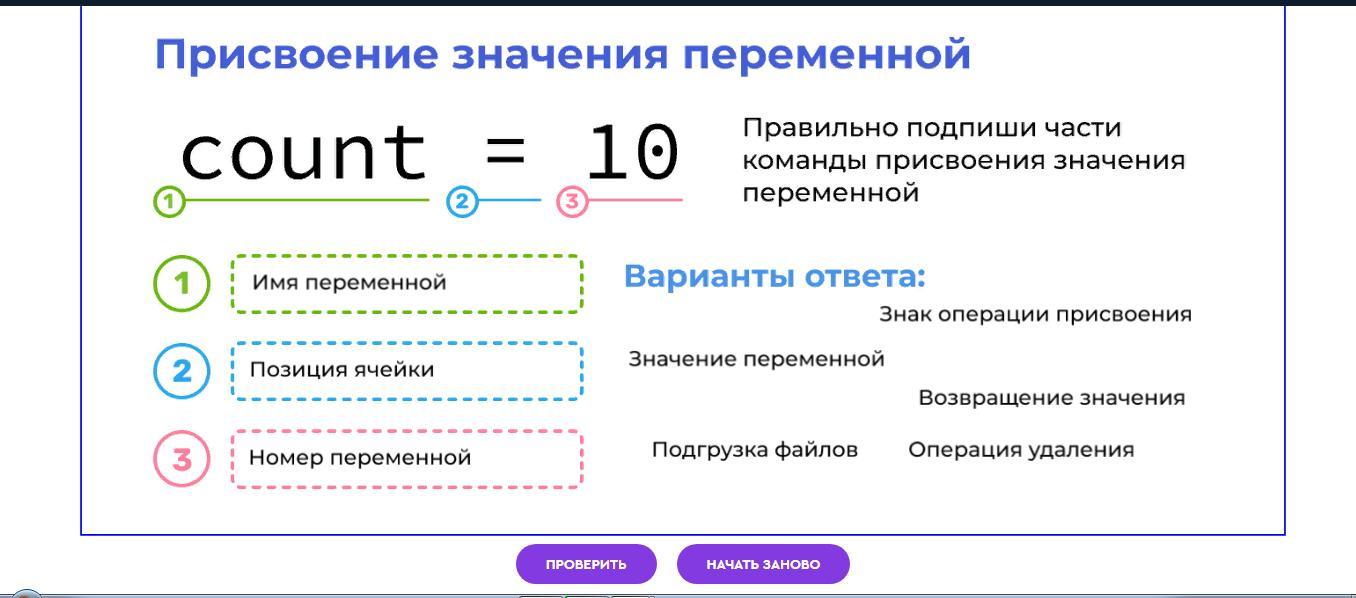 Присвоение значения переменной

count = 10

1 2 3

Правильно подпиши части команды присвоения значения переменной

1 Имя переменной

2 Позиция ячейки

3 Номер переменной

Варианты ответа:

Знак операции присвоения

Значение переменной

Возвращение значения

Подгрузка файлов

Операция удаления

ПРОВЕРИТЬ

НАЧАТЬ ЗАНОВО